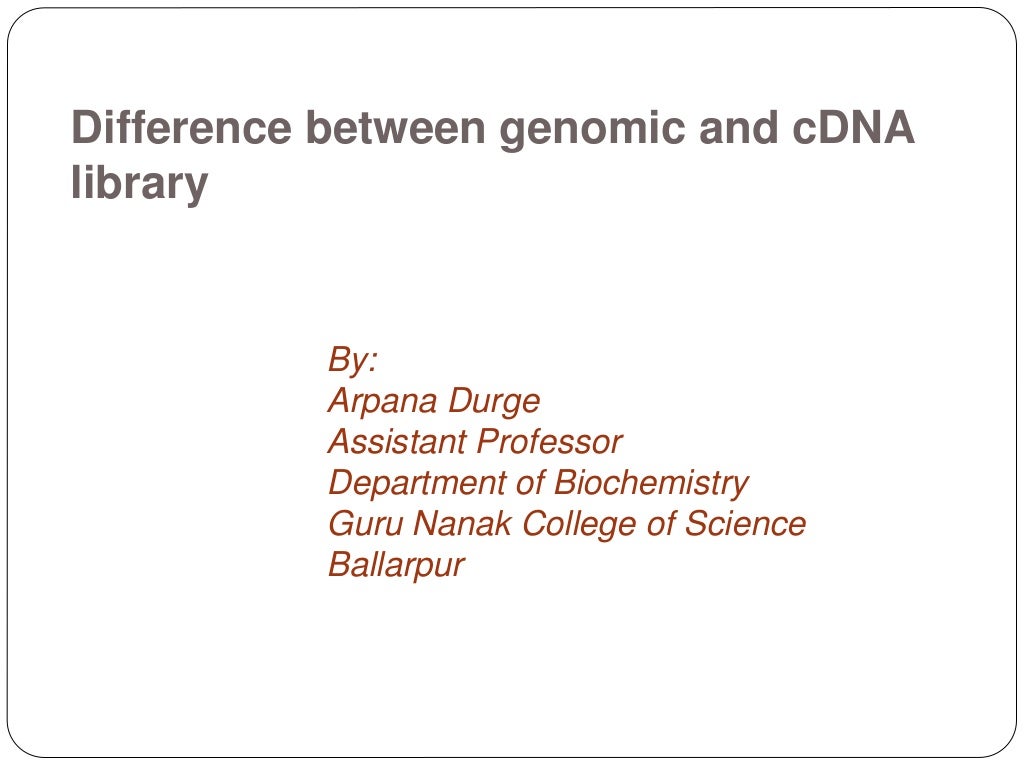 Difference between genomic and cDNA library

By:
Arpana Durge
Assistant Professor
Department of Biochemistry
Guru Nanak College of Science
Ballarpur